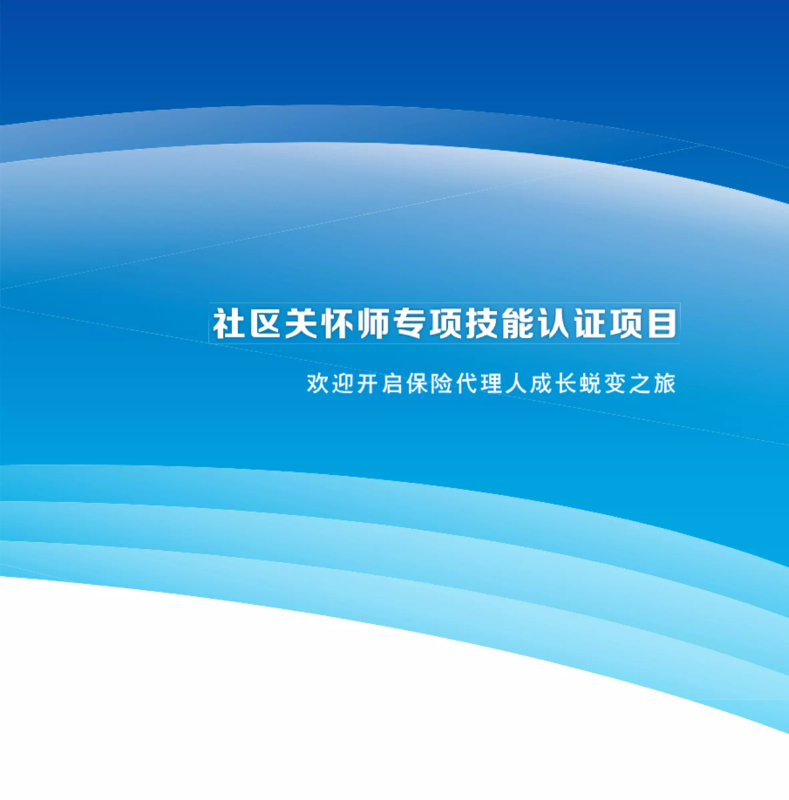 社区关怀师专项技能认证项目

欢迎开启保险代理人成长蜕变之旅